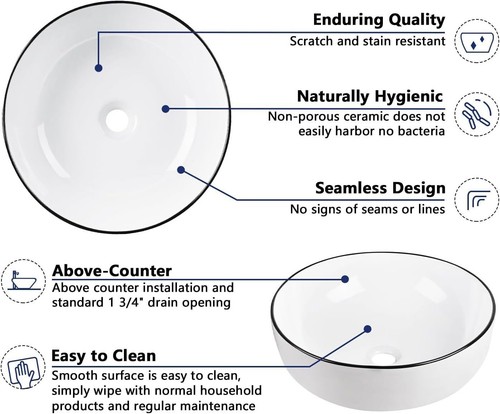 Enduring Quality
Scratch and stain resistant

Naturally Hygienic
Non-porous ceramic does not easily harbor no bacteria

Seamless Design
No signs of seams or lines

Above-Counter
Above counter installation and standard 1 3/4" drain opening

Easy to Clean
Smooth surface is easy to clean, simply wipe with normal household products and regular maintenance